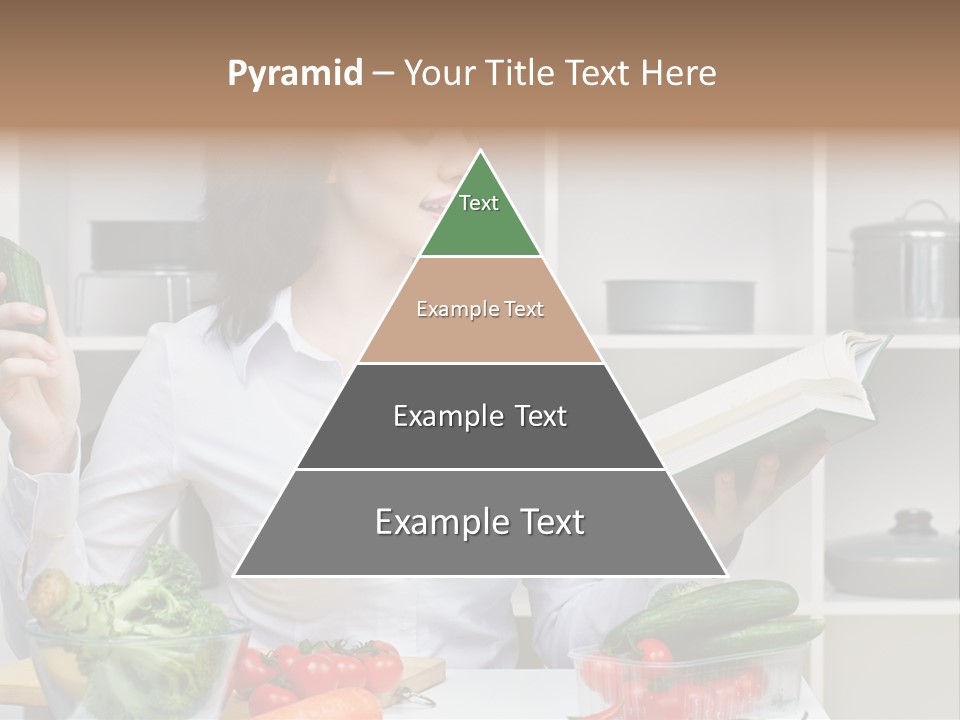 Pyramid – Your Title Text Here

Text

Example Text

Example Text

Example Text